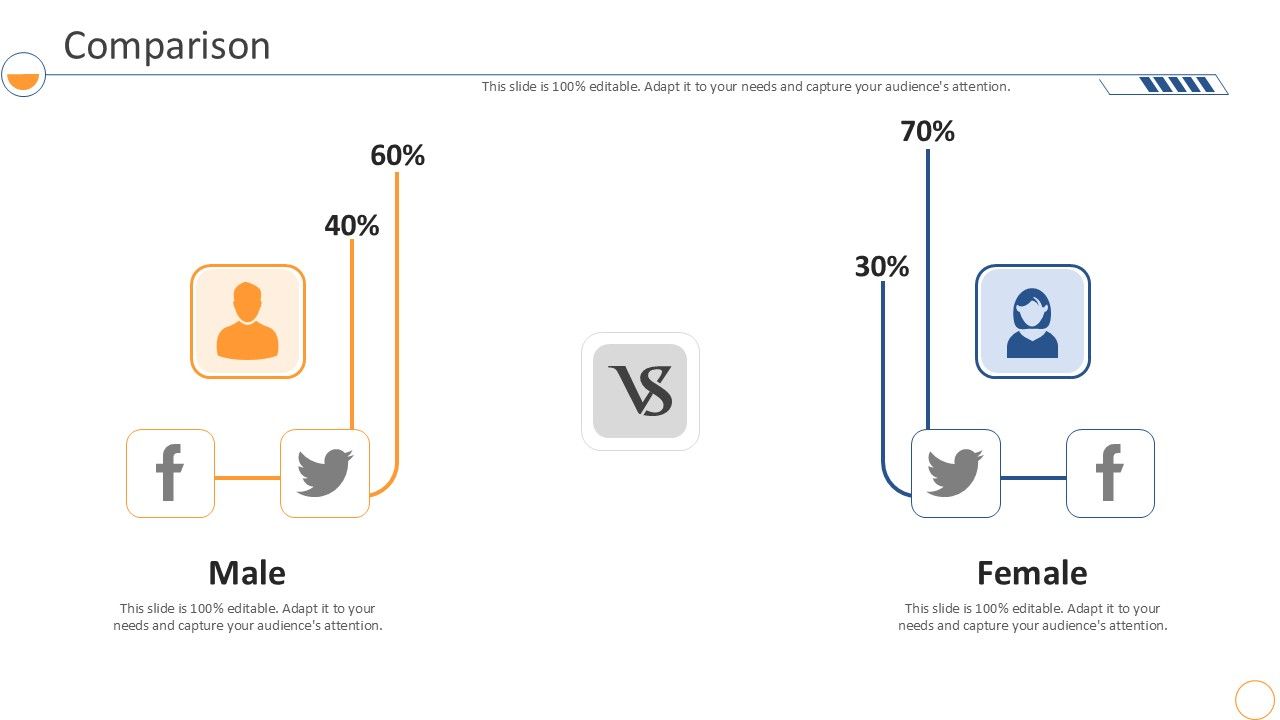 Comparison

This slide is 100% editable. Adapt it to your needs and capture your audience's attention.

60%

40%

70%

30%

VS

Male

This slide is 100% editable. Adapt it to your needs and capture your audience's attention.

Female

This slide is 100% editable. Adapt it to your needs and capture your audience's attention.